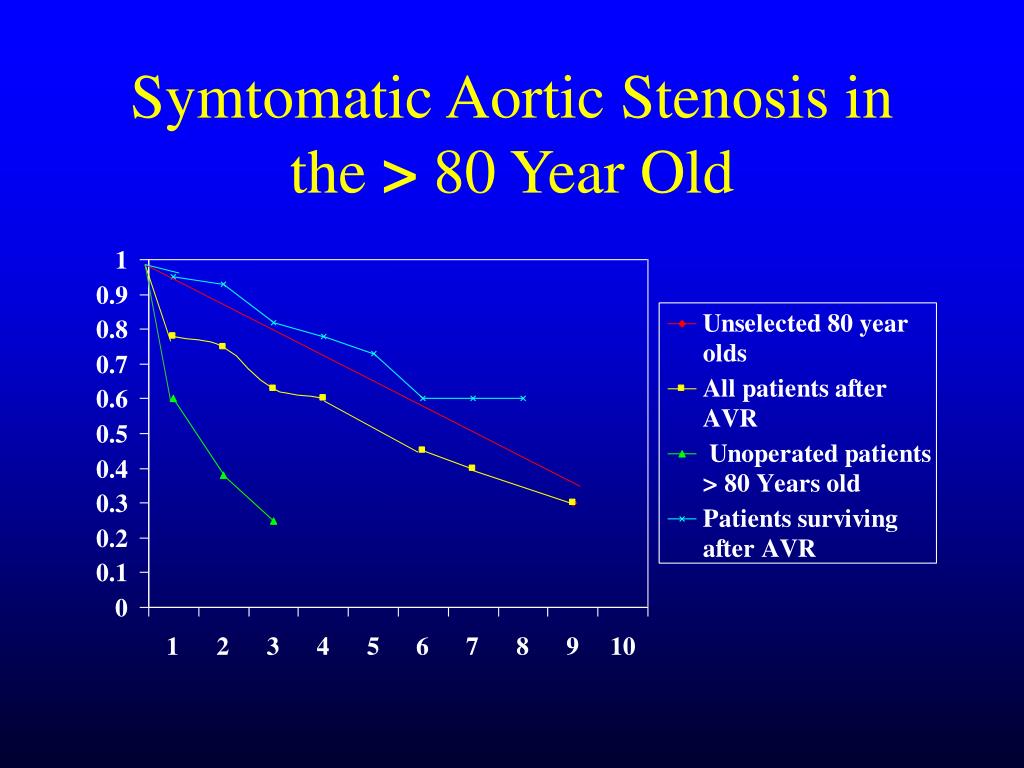 Symtomatic Aortic Stenosis in the > 80 Year Old

1
0.9
0.8
0.7
0.6
0.5
0.4
0.3
0.2
0.1
0

1 2 3 4 5 6 7 8 9 10

Unselected 80 year olds
All patients after AVR
Unoperated patients > 80 Years old
Patients surviving after AVR